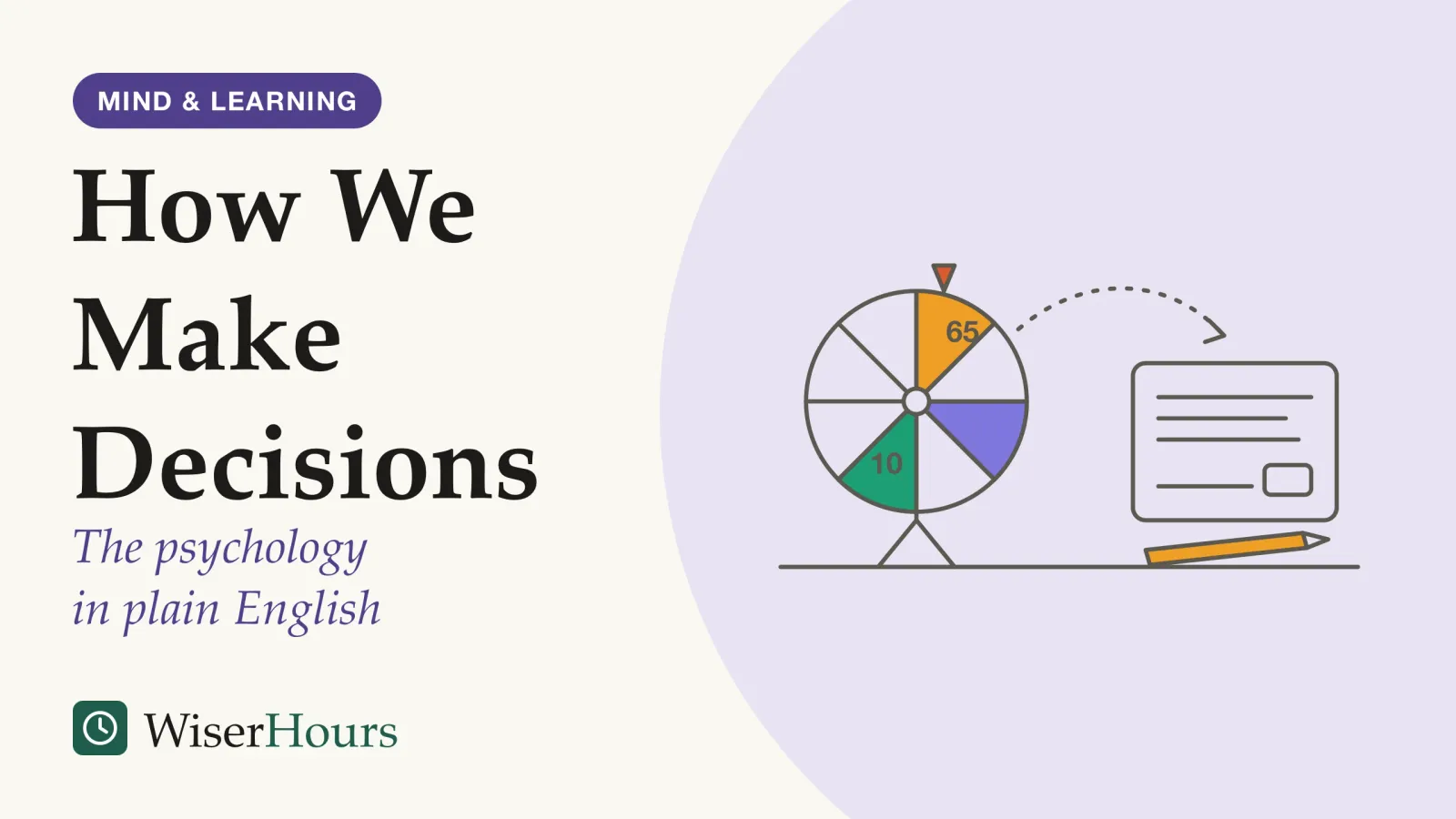 MIND & LEARNING

How We Make Decisions

The psychology in plain English

WiserHours

65

10